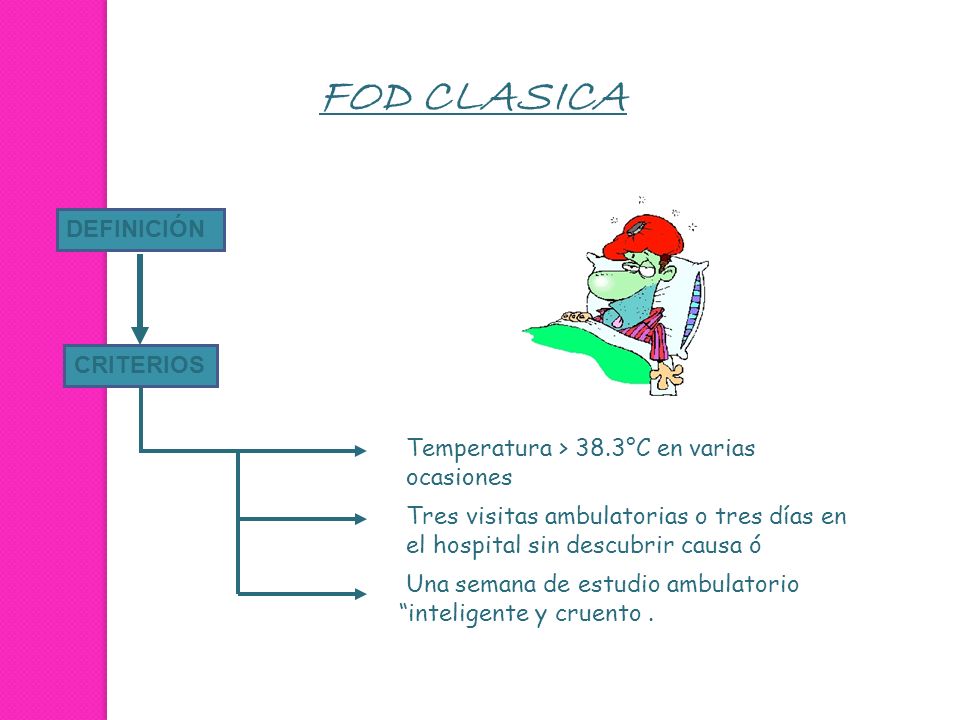 FOD CLASICA

DEFINICIÓN

CRITERIOS

Temperatura > 38.3°C en varias ocasiones

Tres visitas ambulatorias o tres días en el hospital sin descubrir causa ó

Una semana de estudio ambulatorio “inteligente y cruento .